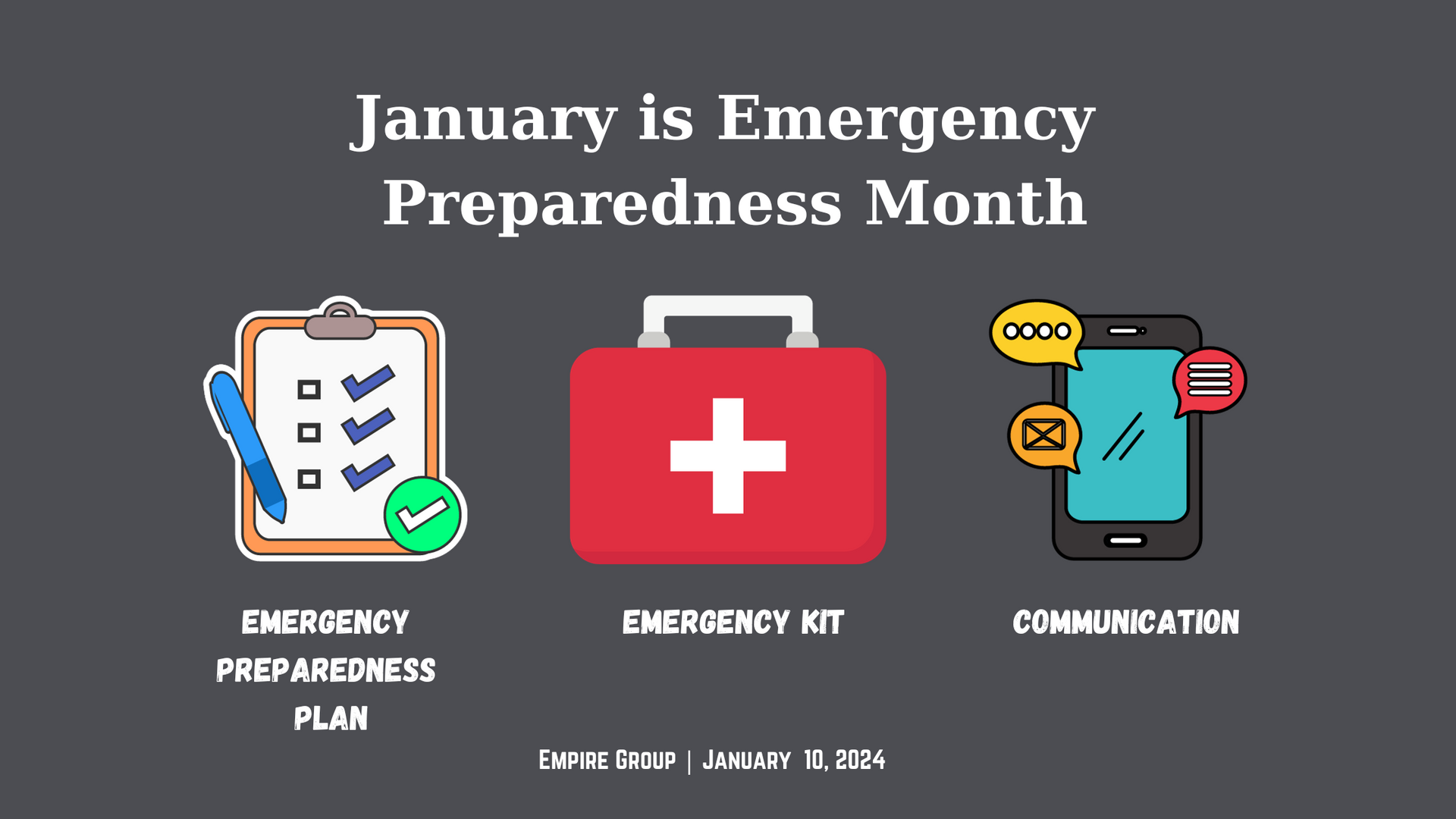 January is Emergency Preparedness Month

EMERGENCY PREPAREDNESS PLAN

EMERGENCY KIT

COMMUNICATION

EMPIRE GROUP | JANUARY 10, 2024